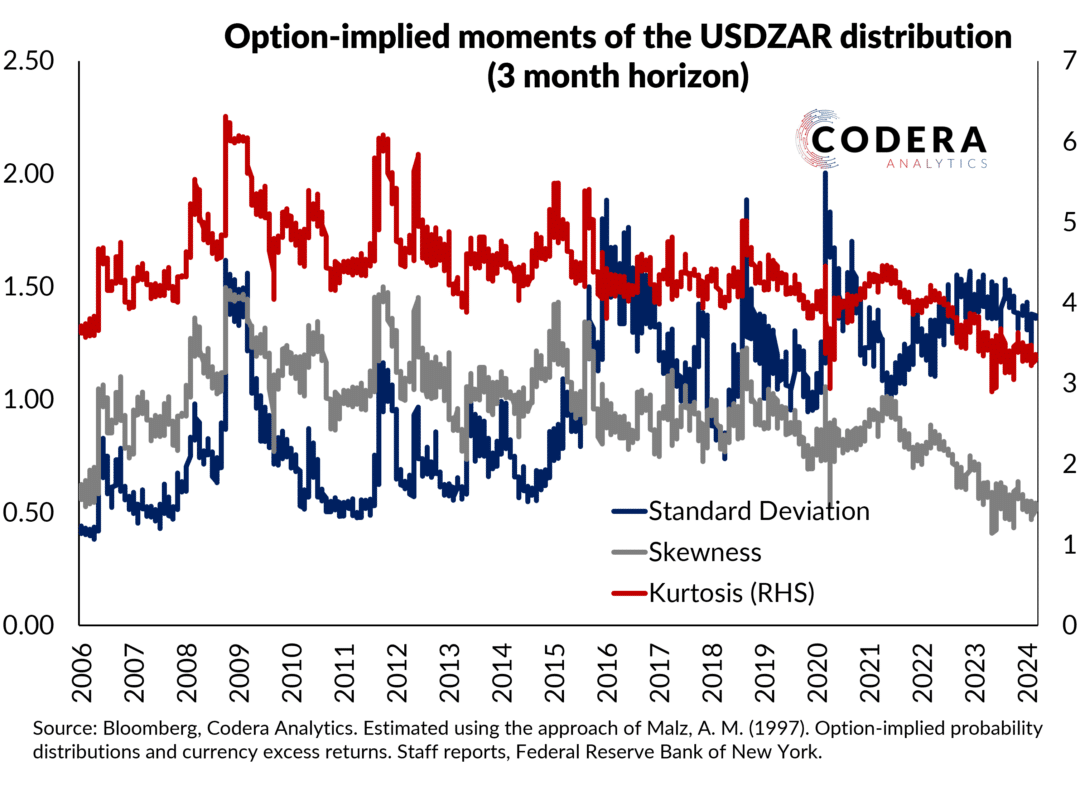 Option-implied moments of the USDZAR distribution (3 month horizon)

CODERA ANALYTICS

2.50
2.00
1.50
1.00
0.50
0.00

7
6
5
4
3
2
1
0

Standard Deviation
Skewness
Kurtosis (RHS)

2006 2007 2008 2009 2010 2011 2012 2013 2014 2015 2016 2017 2018 2019 2020 2021 2022 2023 2024

Source: Bloomberg, Codera Analytics. Estimated using the approach of Malz, A. M. (1997). Option-implied probability distributions and currency excess returns. Staff reports, Federal Reserve Bank of New York.